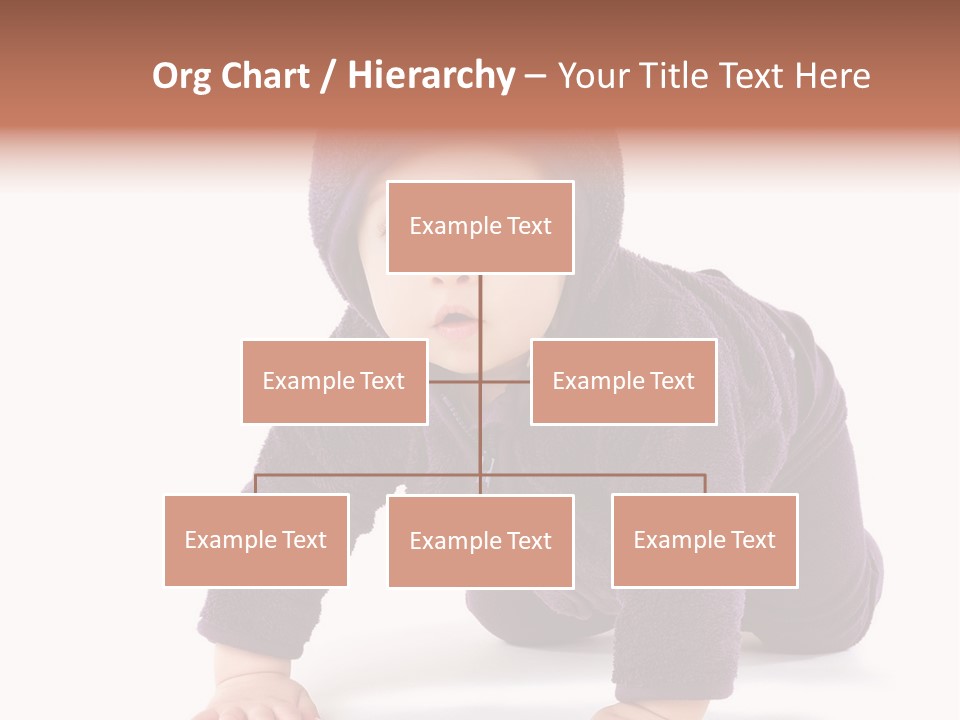 Org Chart / Hierarchy – Your Title Text Here

Example Text

Example Text

Example Text

Example Text

Example Text

Example Text